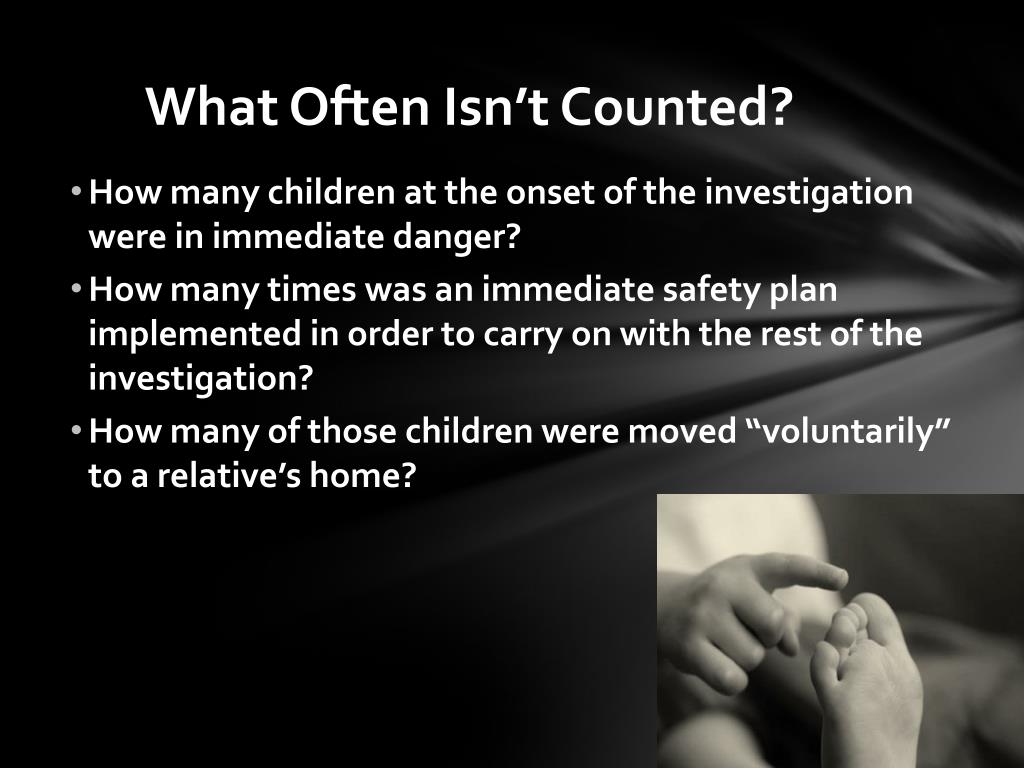 What Often Isn’t Counted?

• How many children at the onset of the investigation were in immediate danger?

• How many times was an immediate safety plan implemented in order to carry on with the rest of the investigation?

• How many of those children were moved “voluntarily” to a relative’s home?